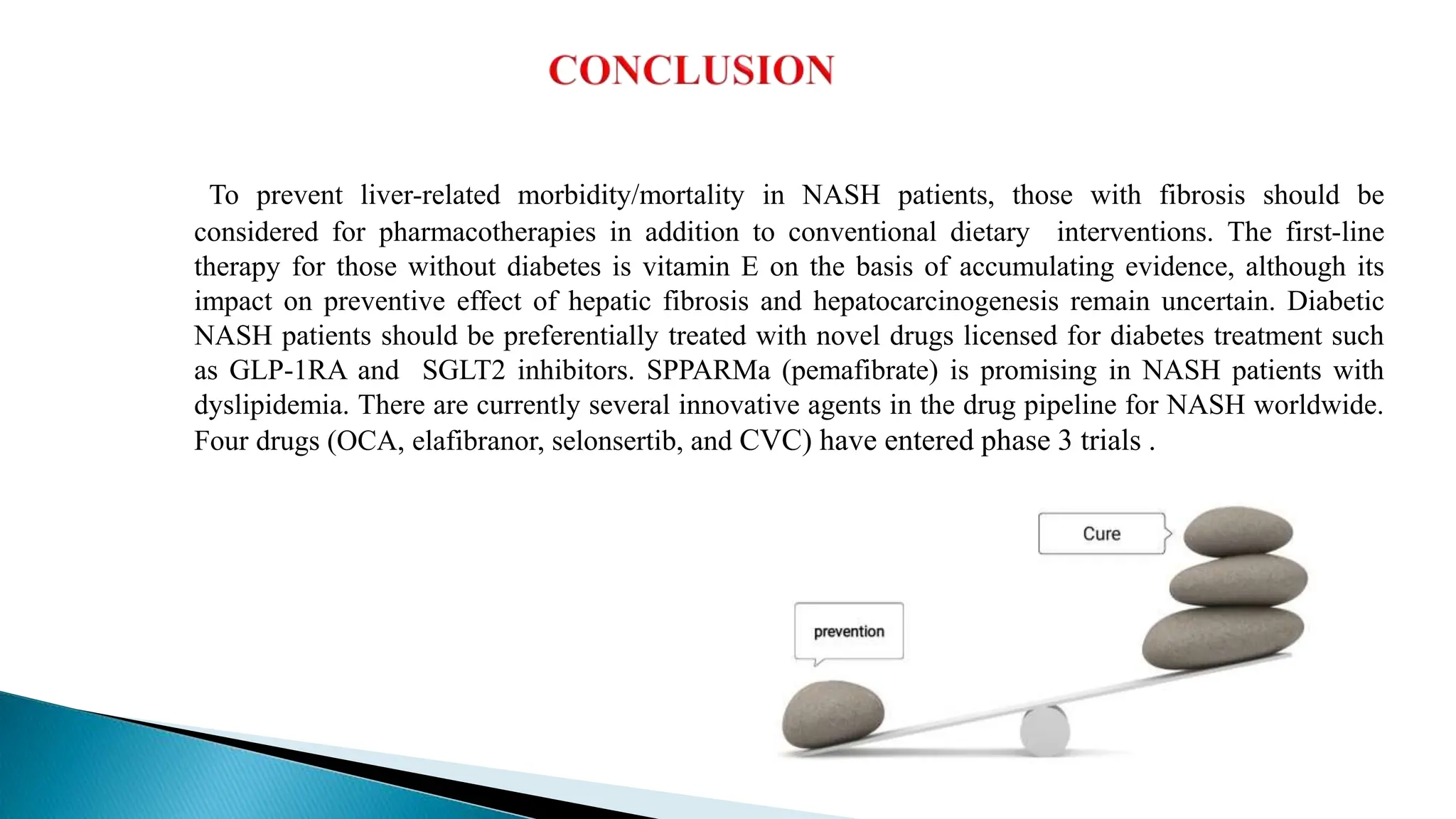 CONCLUSION

To prevent liver-related morbidity/mortality in NASH patients, those with fibrosis should be considered for pharmacotherapies in addition to conventional dietary interventions. The first-line therapy for those without diabetes is vitamin E on the basis of accumulating evidence, although its impact on preventive effect of hepatic fibrosis and hepatocarcinogenesis remain uncertain. Diabetic NASH patients should be preferentially treated with novel drugs licensed for diabetes treatment such as GLP-1RA and SGLT2 inhibitors. SPPARMa (pemafibrate) is promising in NASH patients with dyslipidemia. There are currently several innovative agents in the drug pipeline for NASH worldwide. Four drugs (OCA, elafibranor, selonsertib, and CVC) have entered phase 3 trials .

Cure

prevention